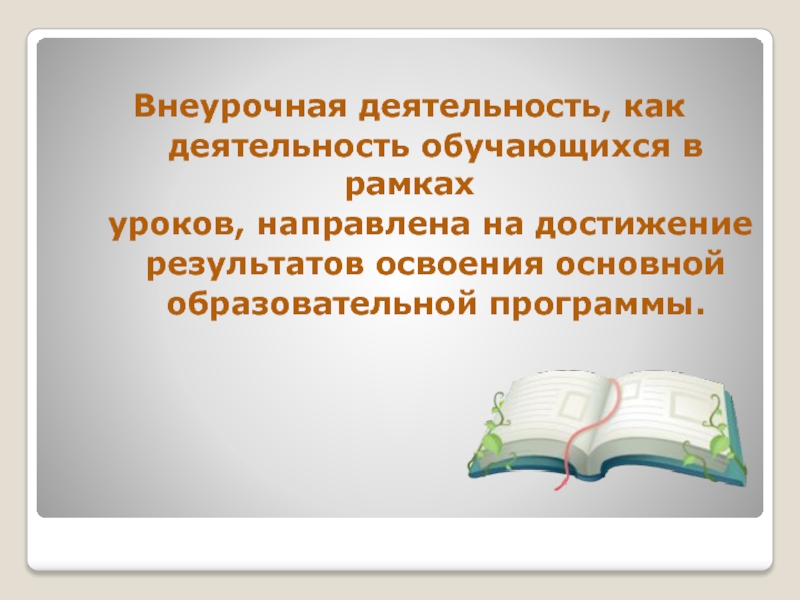 Внеурочная деятельность, как деятельность обучающихся в рамках уроков, направлена на достижение результатов освоения основной образовательной программы.